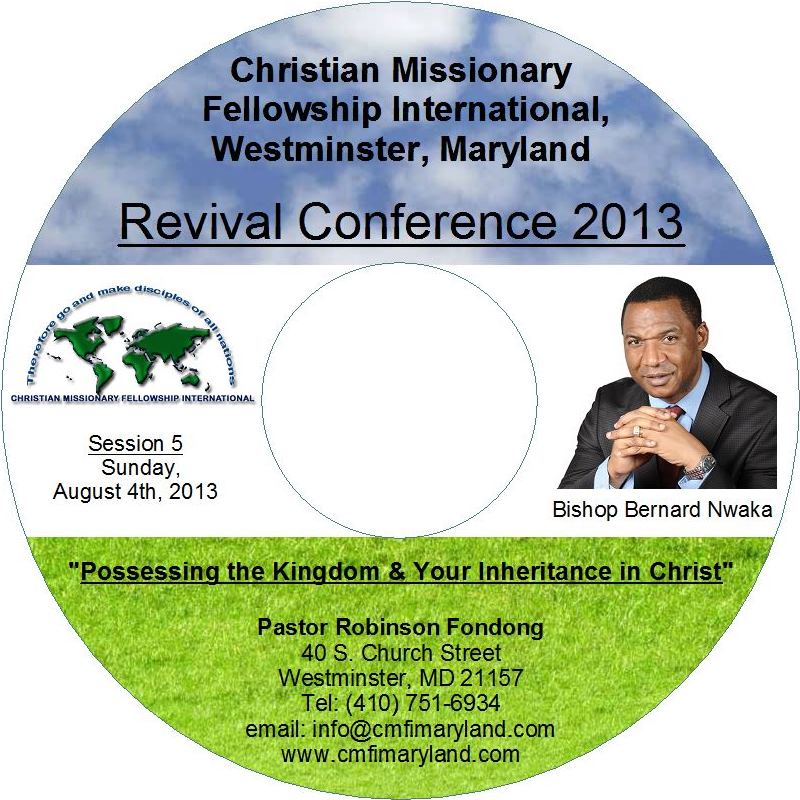 Christian Missionary Fellowship International, Westminster, Maryland

Revival Conference 2013

Therefore go and make disciples of all nations

CHRISTIAN MISSIONARY FELLOWSHIP INTERNATIONAL

Session 5
Sunday,
August 4th, 2013

Bishop Bernard Nwaka

"Possessing the Kingdom & Your Inheritance in Christ"

Pastor Robinson Fondong
40 S. Church Street
Westminster, MD 21157
Tel: (410) 751-6934
email: info@cmfimaryland.com
www.cmfimaryland.com